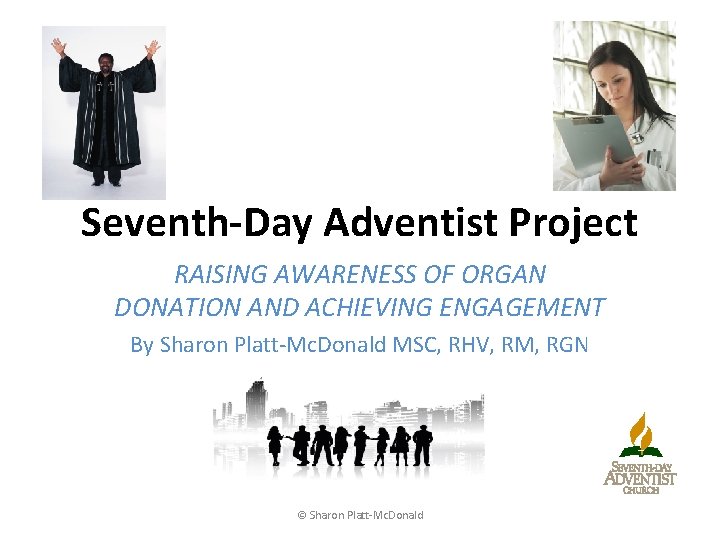 Seventh-Day Adventist Project

RAISING AWARENESS OF ORGAN DONATION AND ACHIEVING ENGAGEMENT

By Sharon Platt-McDonald MSC, RHV, RM, RGN

SEVENTH-DAY ADVENTIST CHURCH

© Sharon Platt-McDonald